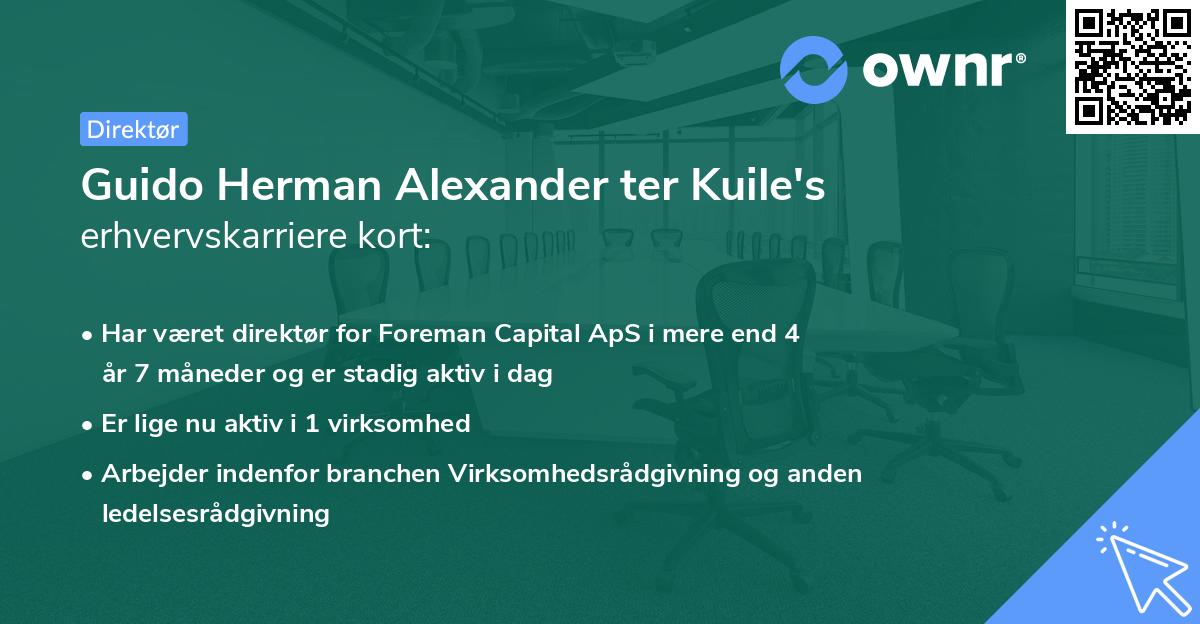 ownr®

Direktør

Guido Herman Alexander ter Kuile's erhvervskarriere kort:

• Har været direktør for Foreman Capital ApS i mere end 4 år 7 måneder og er stadig aktiv i dag
• Er lige nu aktiv i 1 virksomhed
• Arbejder indenfor branchen Virksomhedsrådgivning og anden ledelsesrådgivning